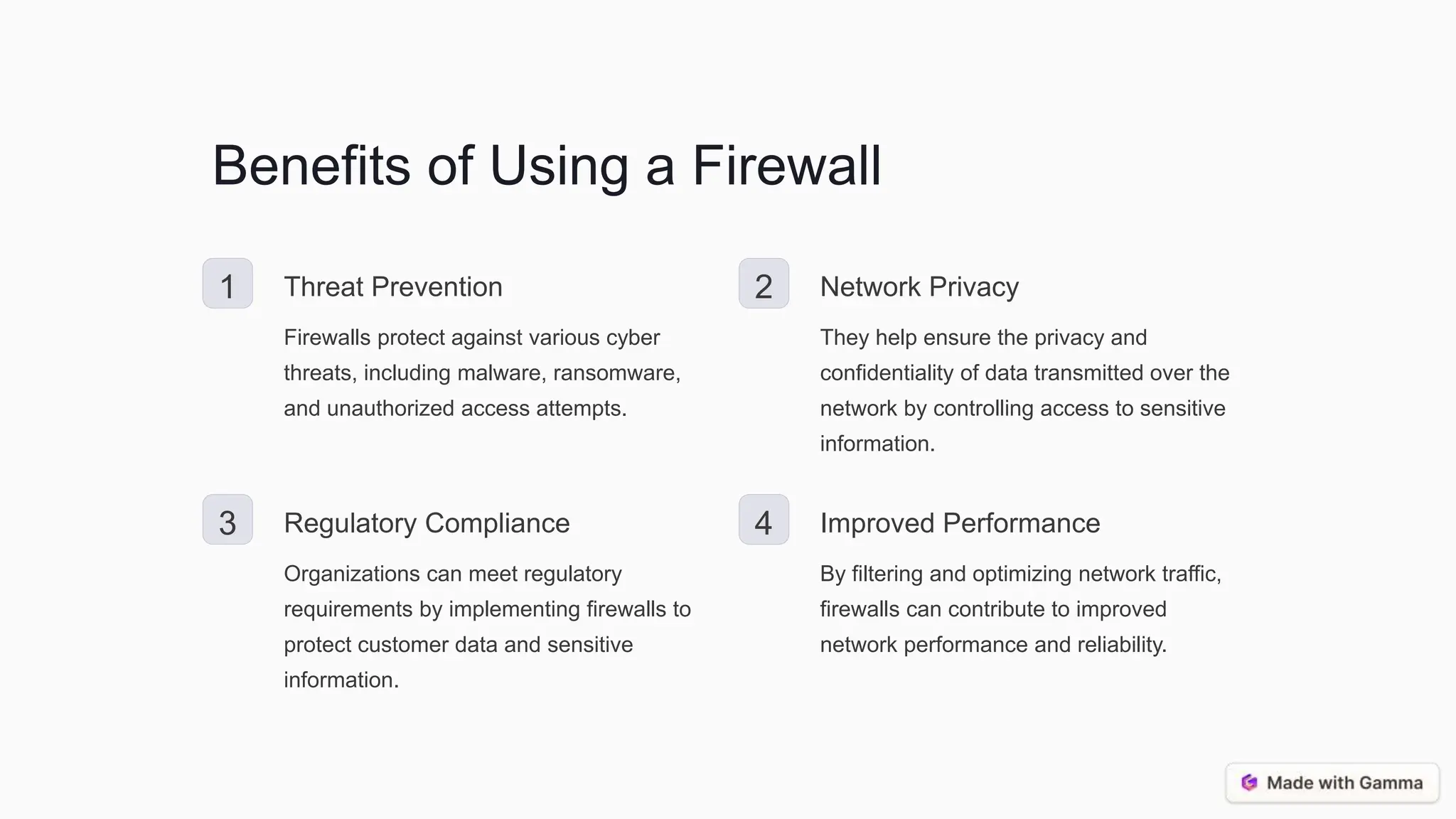 Benefits of Using a Firewall

1

Threat Prevention

Firewalls protect against various cyber threats, including malware, ransomware, and unauthorized access attempts.

2

Network Privacy

They help ensure the privacy and confidentiality of data transmitted over the network by controlling access to sensitive information.

3

Regulatory Compliance

Organizations can meet regulatory requirements by implementing firewalls to protect customer data and sensitive information.

4

Improved Performance

By filtering and optimizing network traffic, firewalls can contribute to improved network performance and reliability.

Made with Gamma